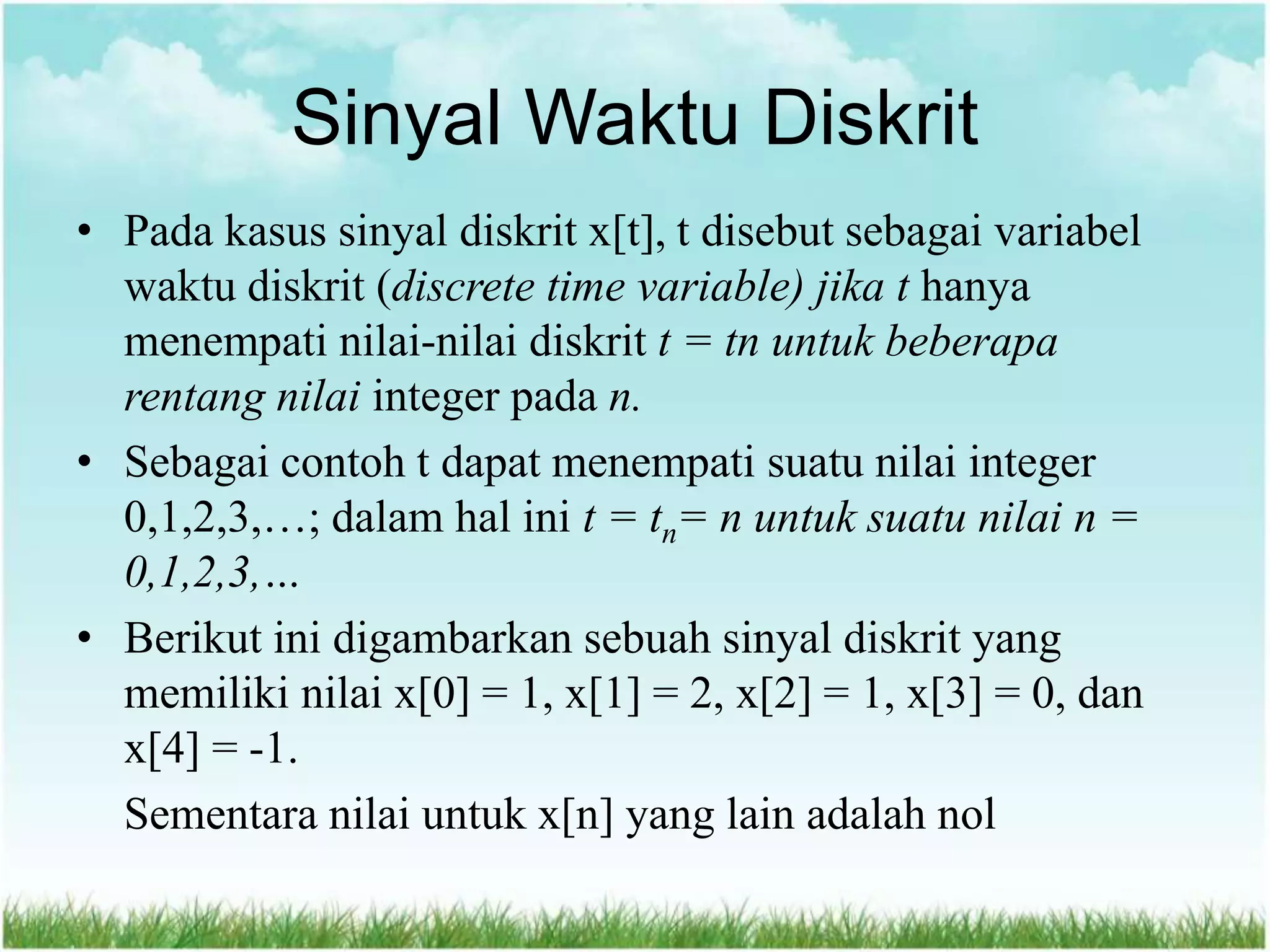 Sinyal Waktu Diskrit

• Pada kasus sinyal diskrit x[t], t disebut sebagai variabel waktu diskrit (discrete time variable) jika t hanya menempati nilai-nilai diskrit t = tn untuk beberapa rentang nilai integer pada n.

• Sebagai contoh t dapat menempati suatu nilai integer 0,1,2,3,…; dalam hal ini $t = t_n = n$ untuk suatu nilai n = 0,1,2,3,…

• Berikut ini digambarkan sebuah sinyal diskrit yang memiliki nilai x[0] = 1, x[1] = 2, x[2] = 1, x[3] = 0, dan x[4] = -1.

Sementara nilai untuk x[n] yang lain adalah nol